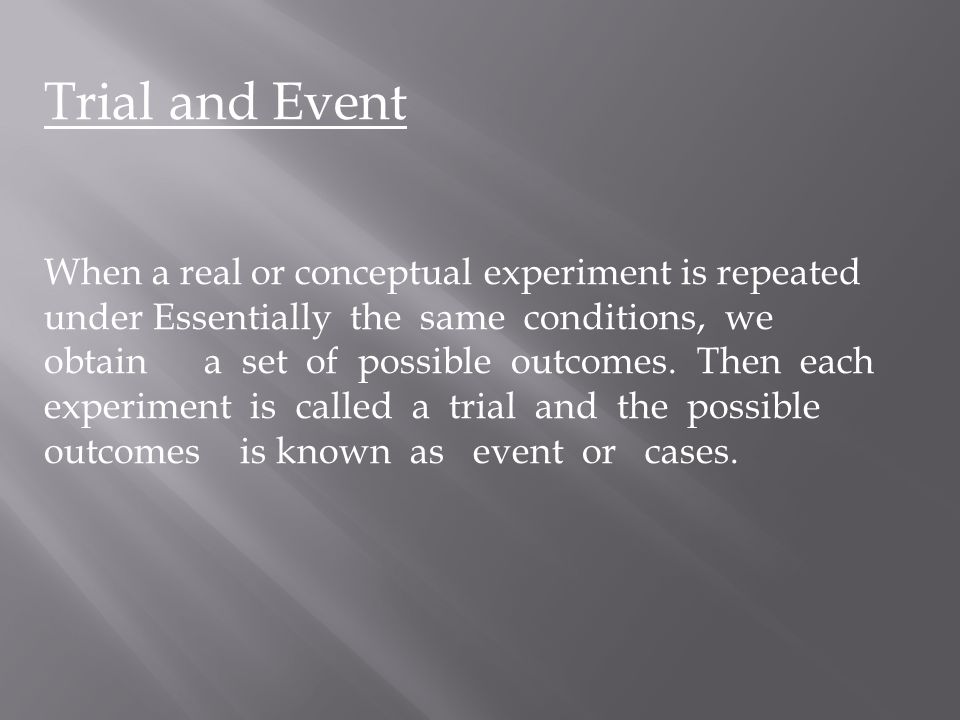 Trial and Event

When a real or conceptual experiment is repeated under Essentially the same conditions, we obtain a set of possible outcomes. Then each experiment is called a trial and the possible outcomes is known as event or cases.